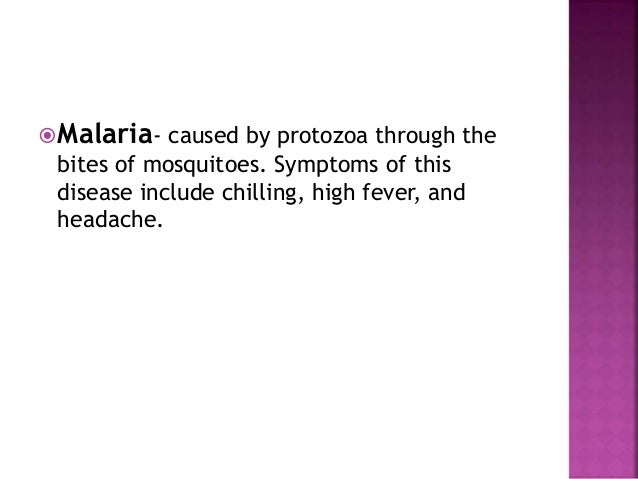 Malaria- caused by protozoa through the bites of mosquitoes. Symptoms of this disease include chilling, high fever, and headache.